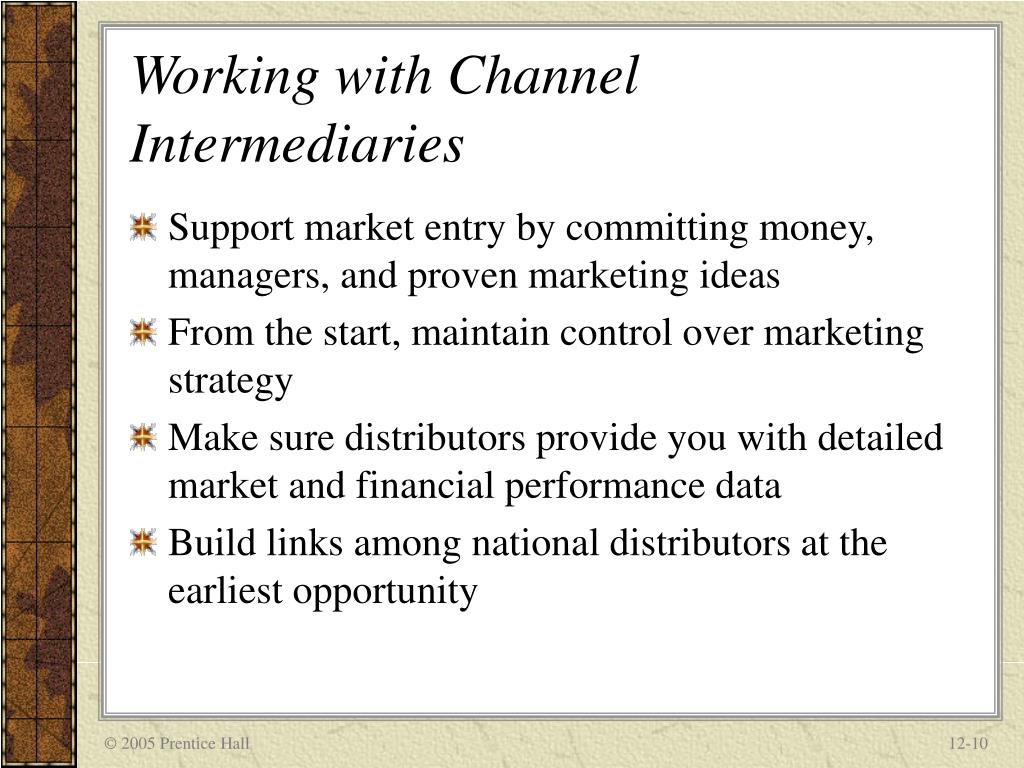 Working with Channel Intermediaries

Support market entry by committing money, managers, and proven marketing ideas

From the start, maintain control over marketing strategy

Make sure distributors provide you with detailed market and financial performance data

Build links among national distributors at the earliest opportunity

© 2005 Prentice Hall

12-10